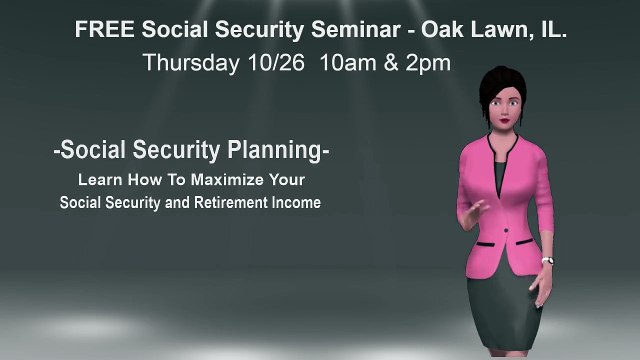 FREE Social Security Seminar - Oak Lawn, IL.
Thursday 10/26 10am & 2pm

-Social Security Planning-
Learn How To Maximize Your Social Security and Retirement Income